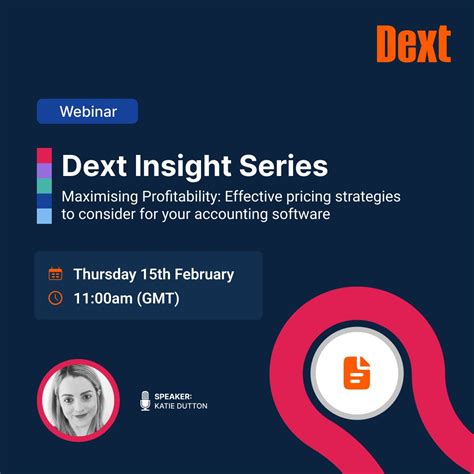 Dext

Webinar

Dext Insight Series

Maximising Profitability: Effective pricing strategies to consider for your accounting software

Thursday 15th February

11:00am (GMT)

SPEAKER:
KATIE DUTTON